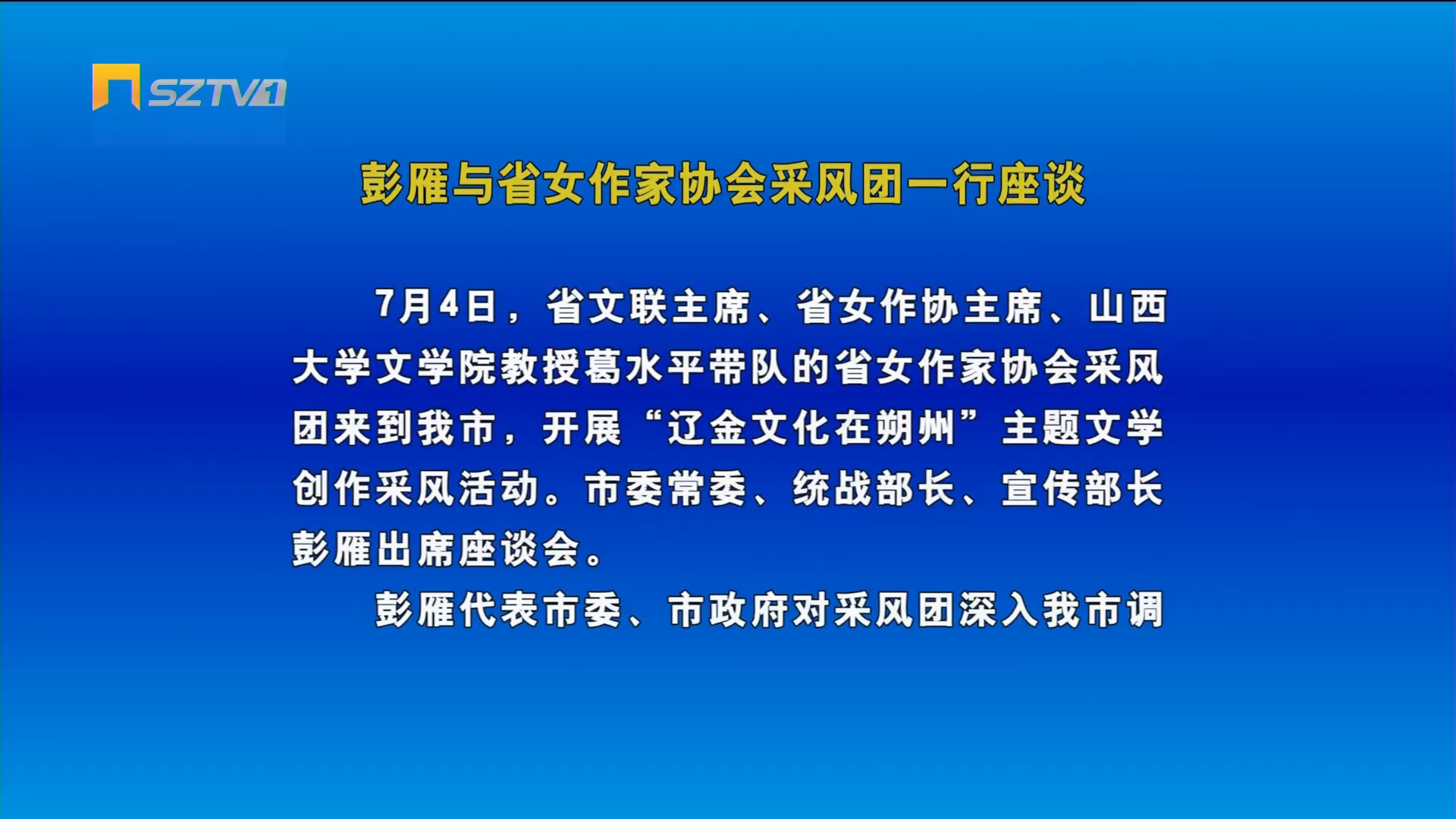 SZTV1

彭雁与省女作家协会采风团一行座谈

7月4日，省文联主席、省女作协主席、山西大学文学院教授葛水平带队的省女作家协会采风团来到我市，开展“辽金文化在朔州”主题文学创作采风活动。市委常委、统战部长、宣传部长彭雁出席座谈会。

彭雁代表市委、市政府对采风团深入我市调